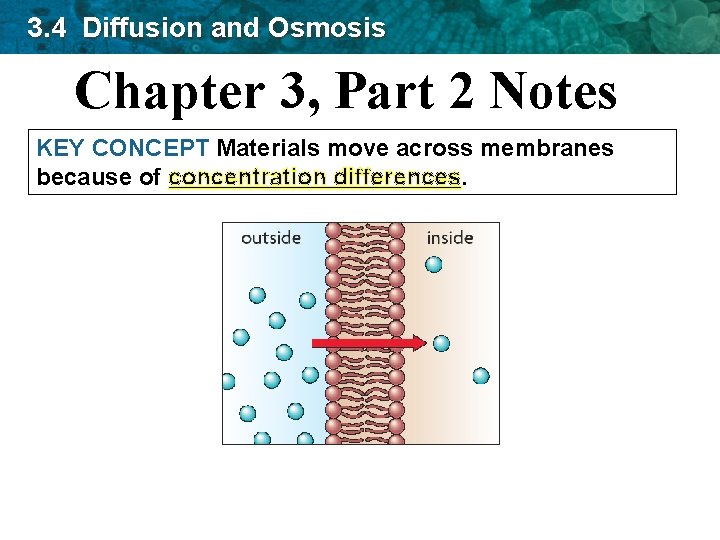 3.4 Diffusion and Osmosis

Chapter 3, Part 2 Notes

KEY CONCEPT Materials move across membranes because of concentration differences.

outside

inside